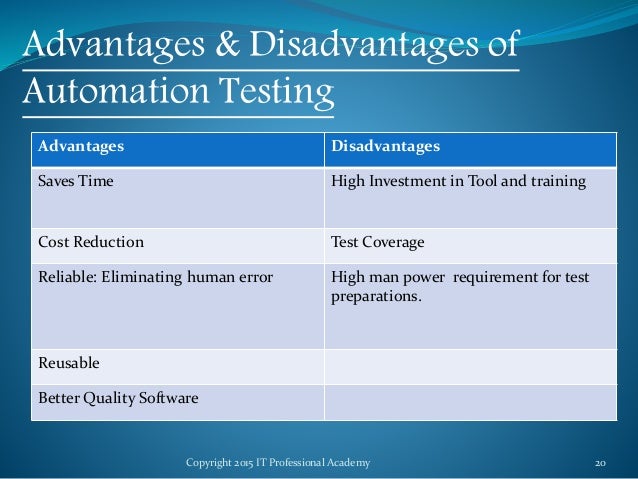 Advantages & Disadvantages of Automation Testing

| Advantages | Disadvantages |
|---|---|
| Saves Time | High Investment in Tool and training |
| Cost Reduction | Test Coverage |
| Reliable: Eliminating human error | High man power requirement for test preparations. |
| Reusable | |
| Better Quality Software | |

Copyright 2015 IT Professional Academy

20